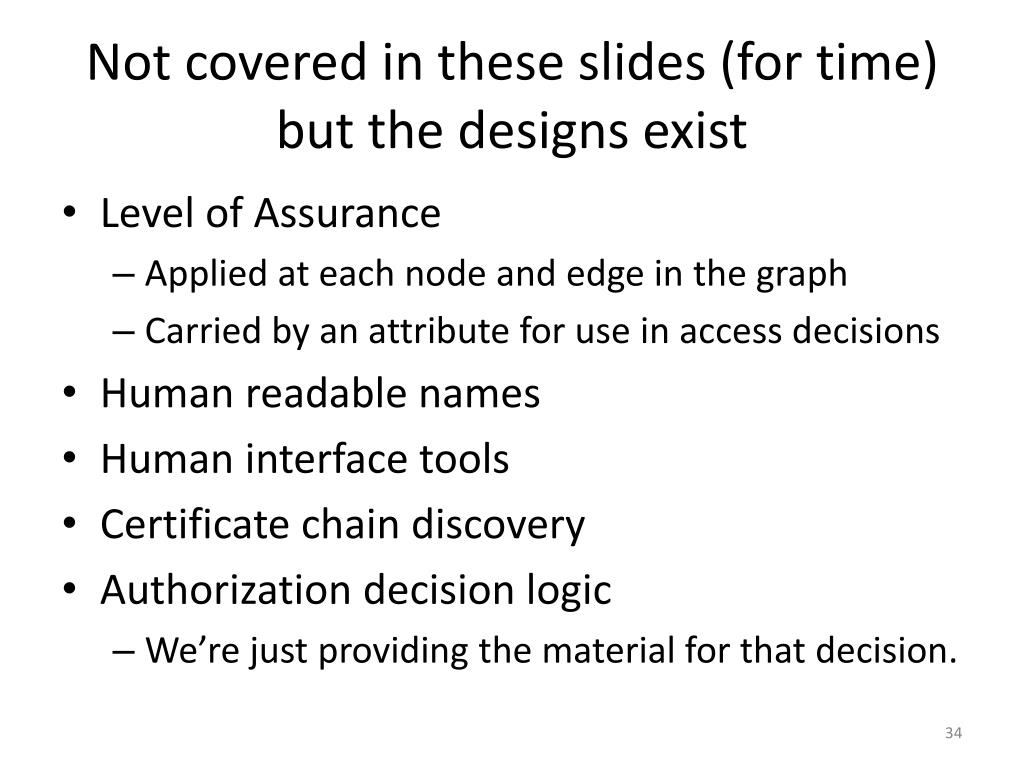 Not covered in these slides (for time) but the designs exist

• Level of Assurance
– Applied at each node and edge in the graph
– Carried by an attribute for use in access decisions
• Human readable names
• Human interface tools
• Certificate chain discovery
• Authorization decision logic
– We’re just providing the material for that decision.

34